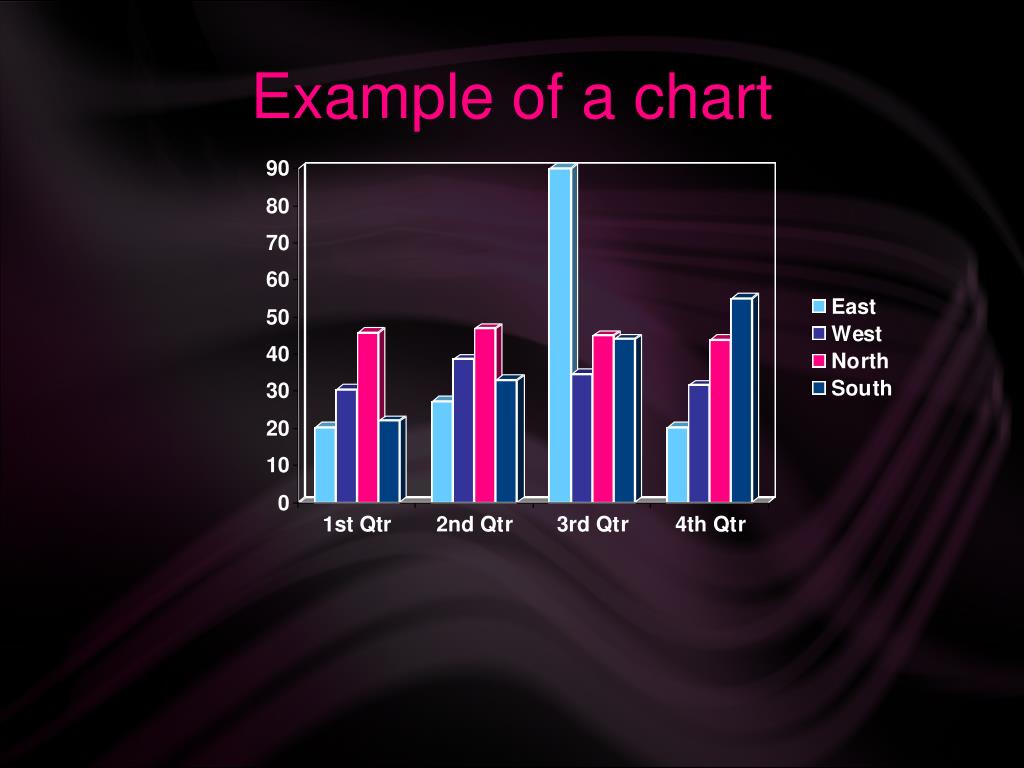 Example of a chart

90
80
70
60
50
40
30
20
10
0

1st Qtr
2nd Qtr
3rd Qtr
4th Qtr

East
West
North
South